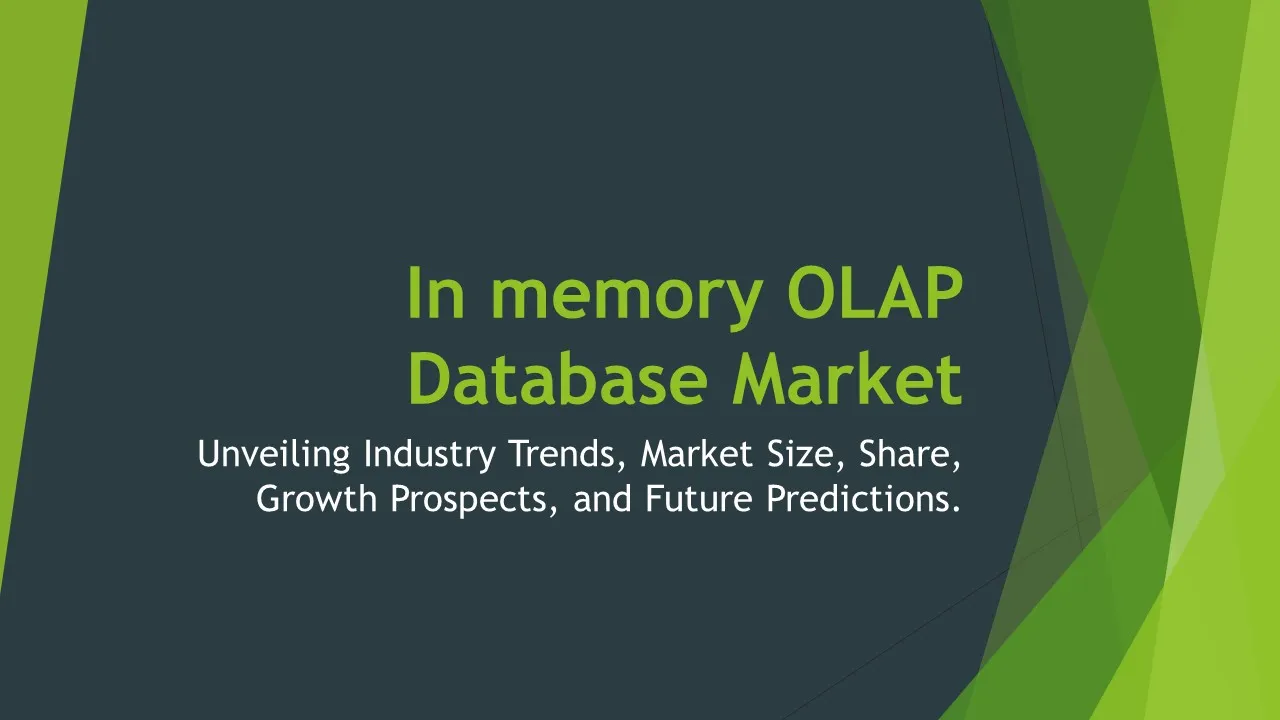 In memory OLAP Database Market

Unveiling Industry Trends, Market Size, Share, Growth Prospects, and Future Predictions.